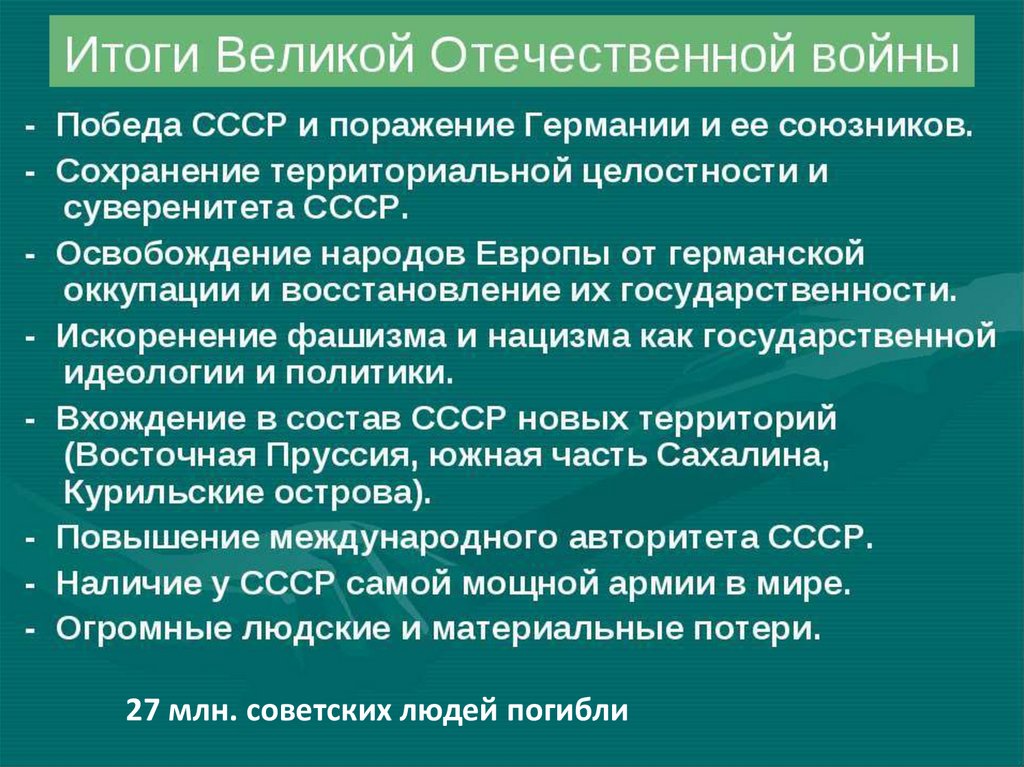 Итоги Великой Отечественной войны

- Победа СССР и поражение Германии и ее союзников.
- Сохранение территориальной целостности и суверенитета СССР.
- Освобождение народов Европы от германской оккупации и восстановление их государственности.
- Искоренение фашизма и нацизма как государственной идеологии и политики.
- Вхождение в состав СССР новых территорий (Восточная Пруссия, южная часть Сахалина, Курильские острова).
- Повышение международного авторитета СССР.
- Наличие у СССР самой мощной армии в мире.
- Огромные людские и материальные потери.

27 млн. советских людей погибли